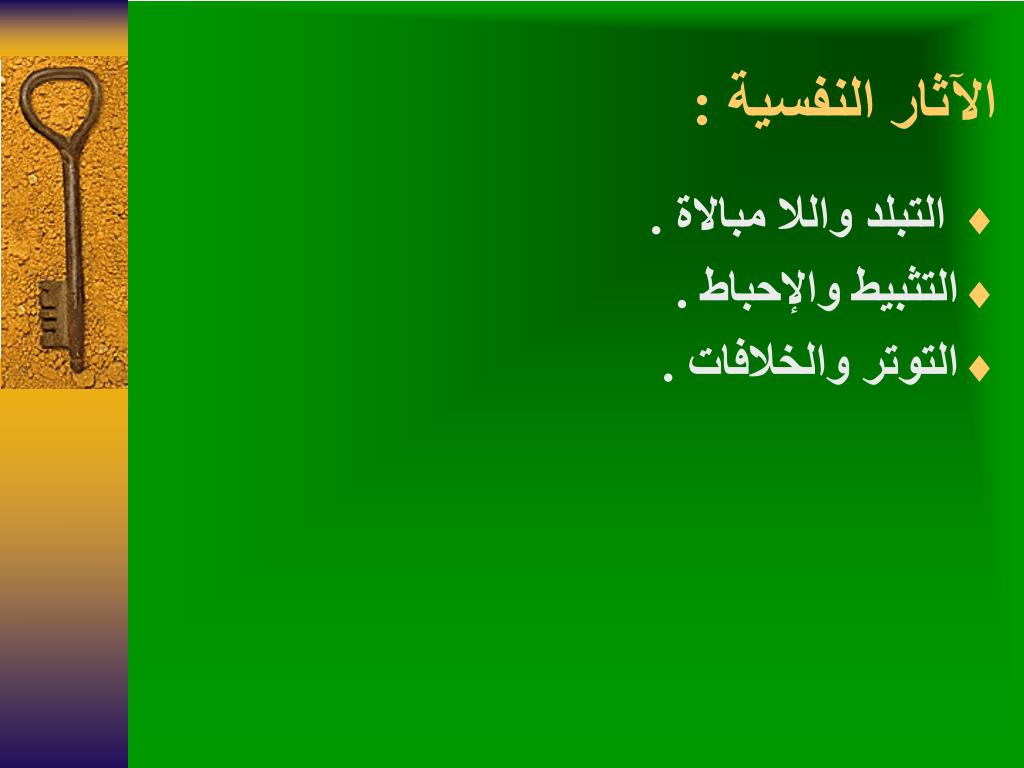 الآثار النفسية :

♦ التبلد واللا مبالاة .
♦ التثبيط والإحباط .
♦ التوتر والخلافات .